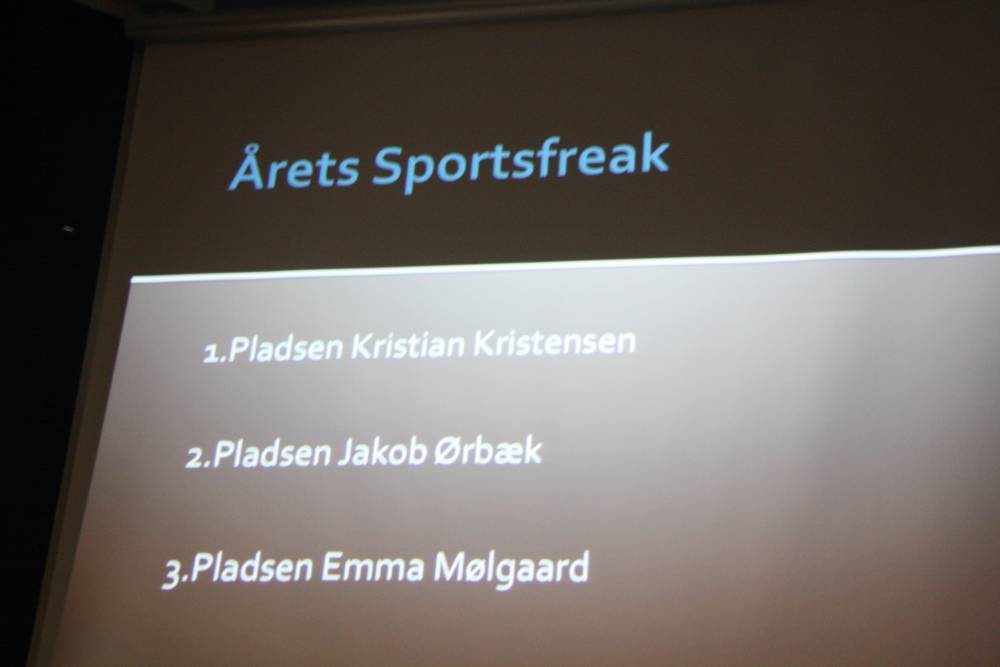 Årets Sportsfreak

1.Pladsen Kristian Kristensen

2.Pladsen Jakob Ørbæk

3.Pladsen Emma Mølgaard